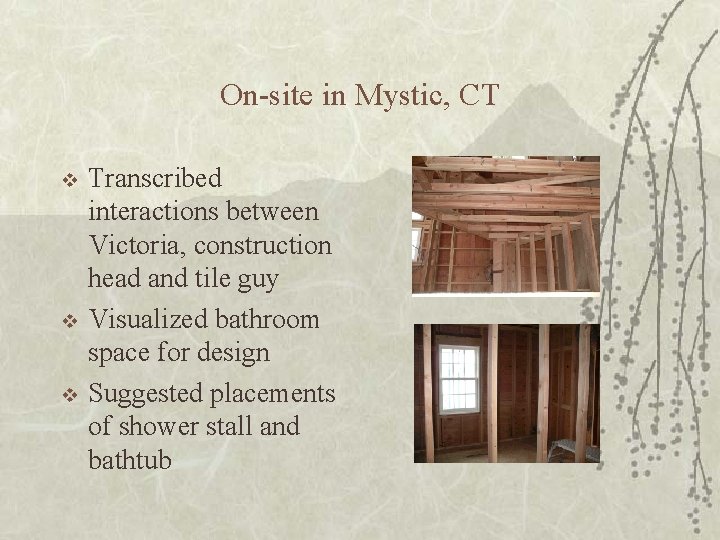 On-site in Mystic, CT

❖ Transcribed interactions between Victoria, construction head and tile guy

❖ Visualized bathroom space for design

❖ Suggested placements of shower stall and bathtub